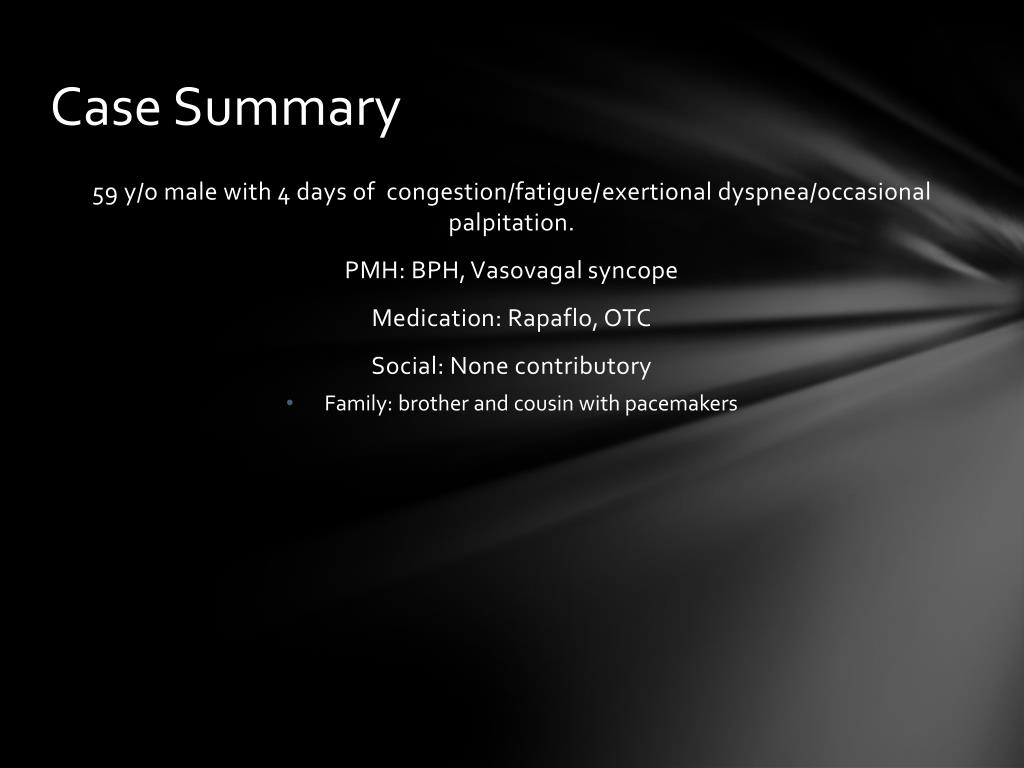 Case Summary

59 y/o male with 4 days of congestion/fatigue/exertional dyspnea/occasional palpitation.

PMH: BPH, Vasovagal syncope

Medication: Rapaflo, OTC

Social: None contributory

• Family: brother and cousin with pacemakers